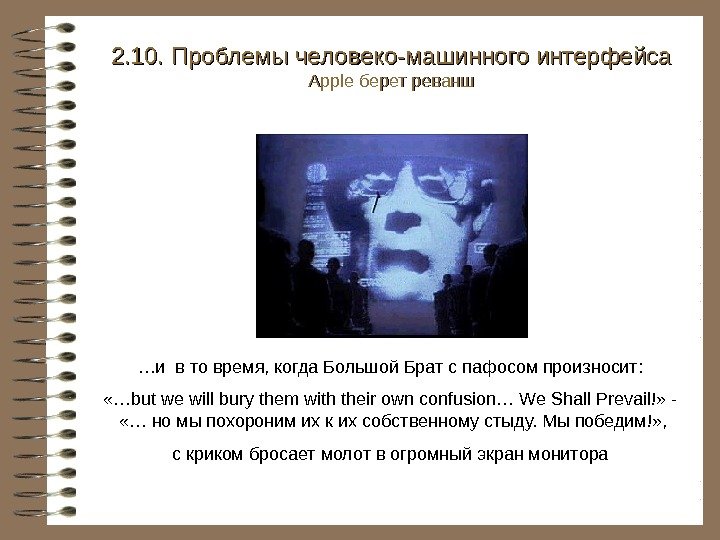 2.10. Проблемы человеко-машинного интерфейса
Apple берет реванш

…и в то время, когда Большой Брат с пафосом произносит:

«…but we will bury them with their own confusion… We Shall Prevail!» - «… но мы похороним их к их собственному стыду. Мы победим!»,

с криком бросает молот в огромный экран монитора